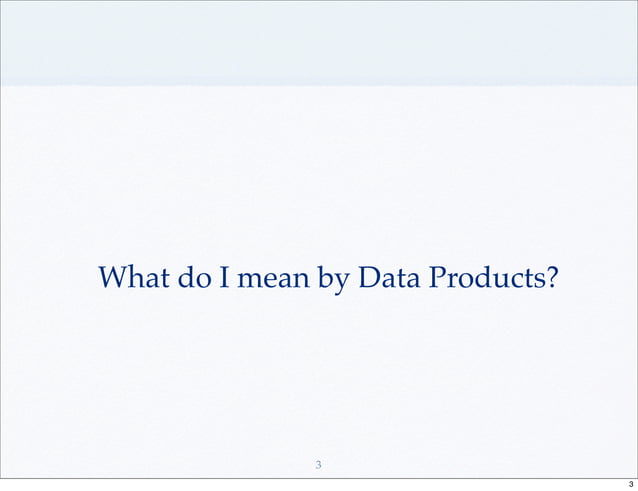 What do I mean by Data Products?

3

3